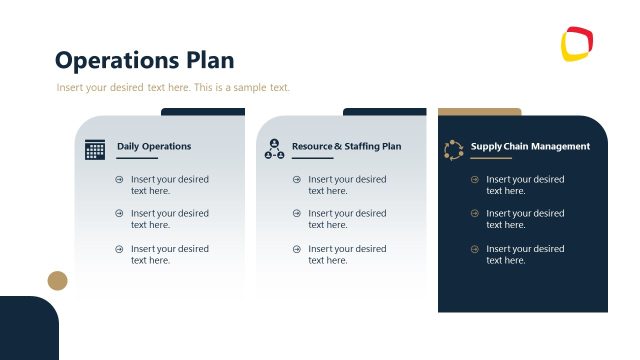 Operations Plan

Insert your desired text here. This is a sample text.

Daily Operations

Insert your desired text here.

Insert your desired text here.

Insert your desired text here.

Resource & Staffing Plan

Insert your desired text here.

Insert your desired text here.

Insert your desired text here.

Supply Chain Management

Insert your desired text here.

Insert your desired text here.

Insert your desired text here.